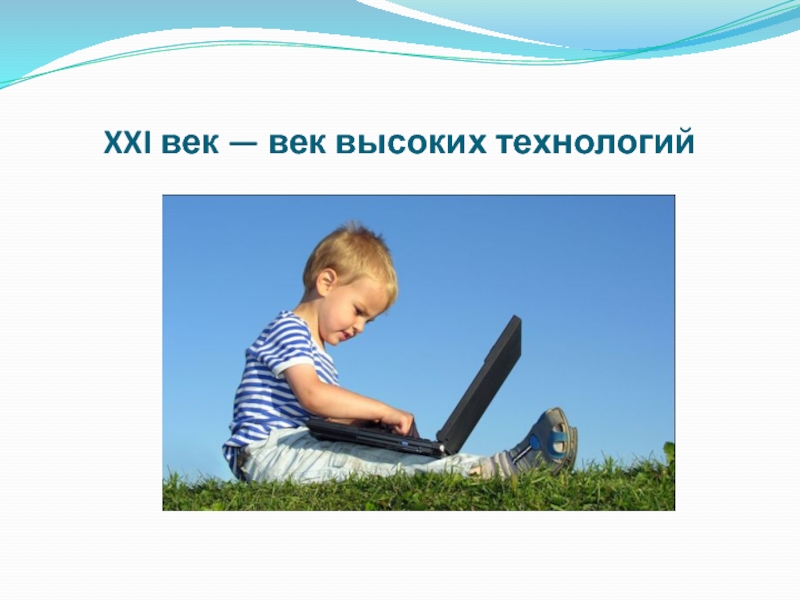 XXI век — век высоких технологий